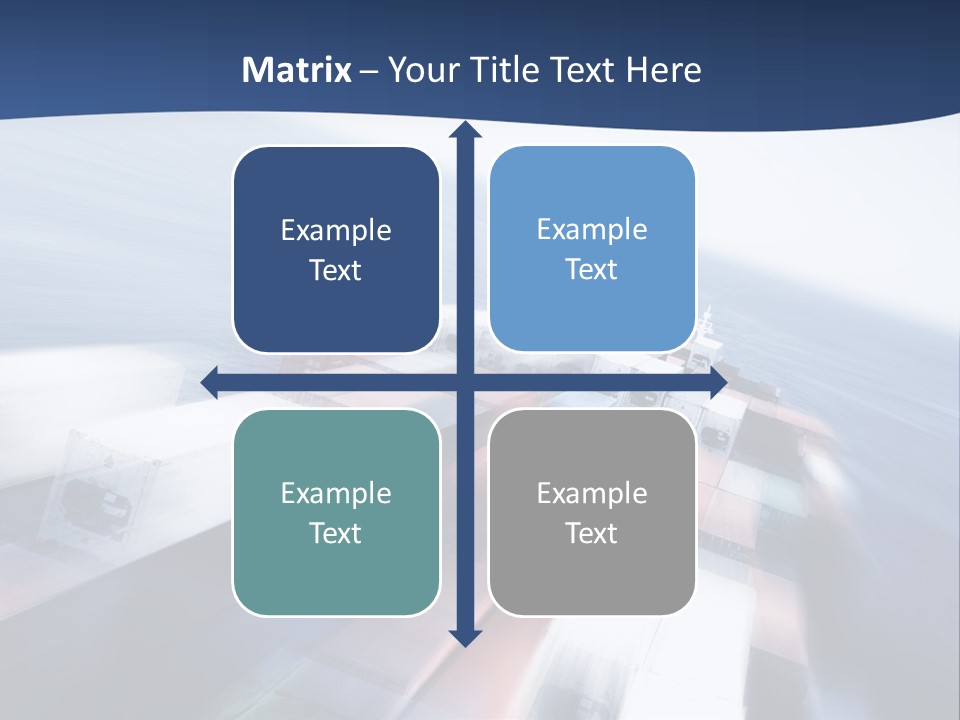 Matrix – Your Title Text Here

Example Text

Example Text

Example Text

Example Text